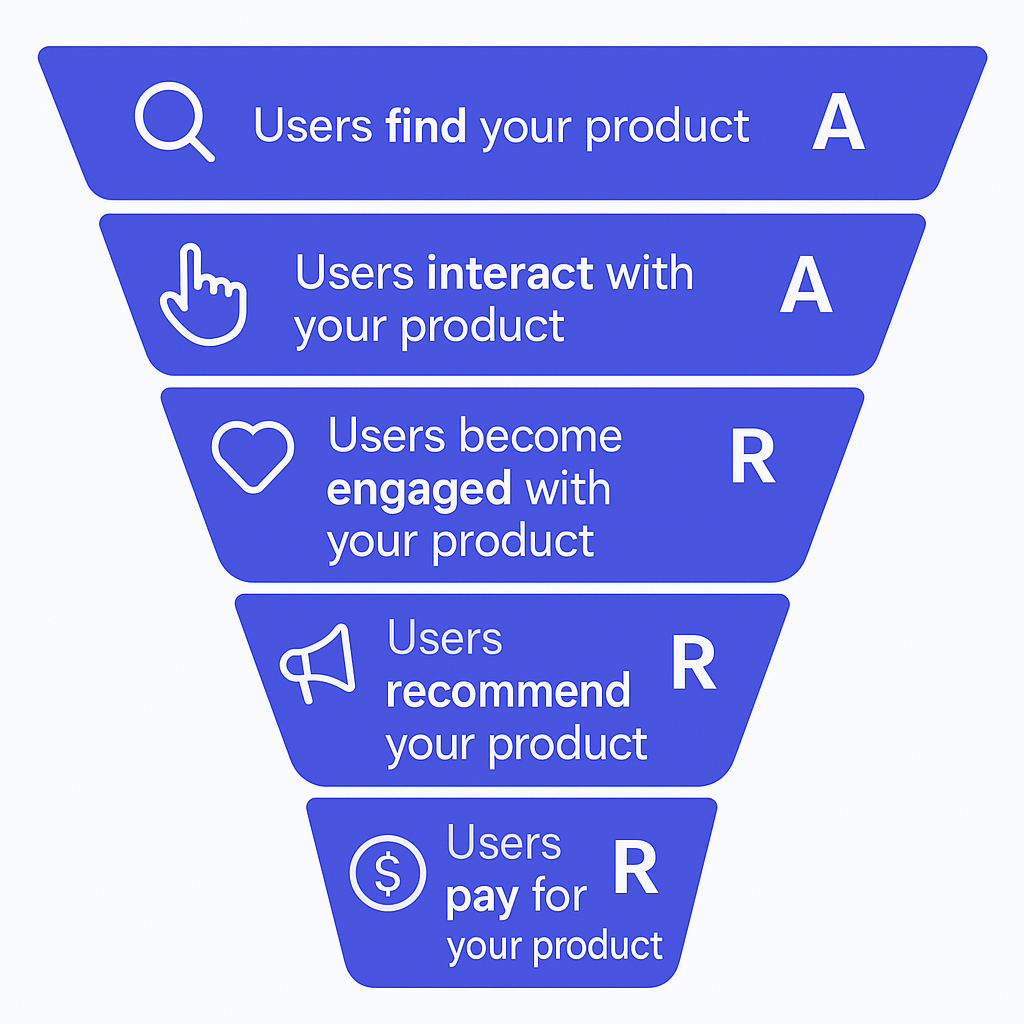 Users find your product A

Users interact with your product A

Users become engaged with your product R

Users recommend your product R

Users pay for your product R